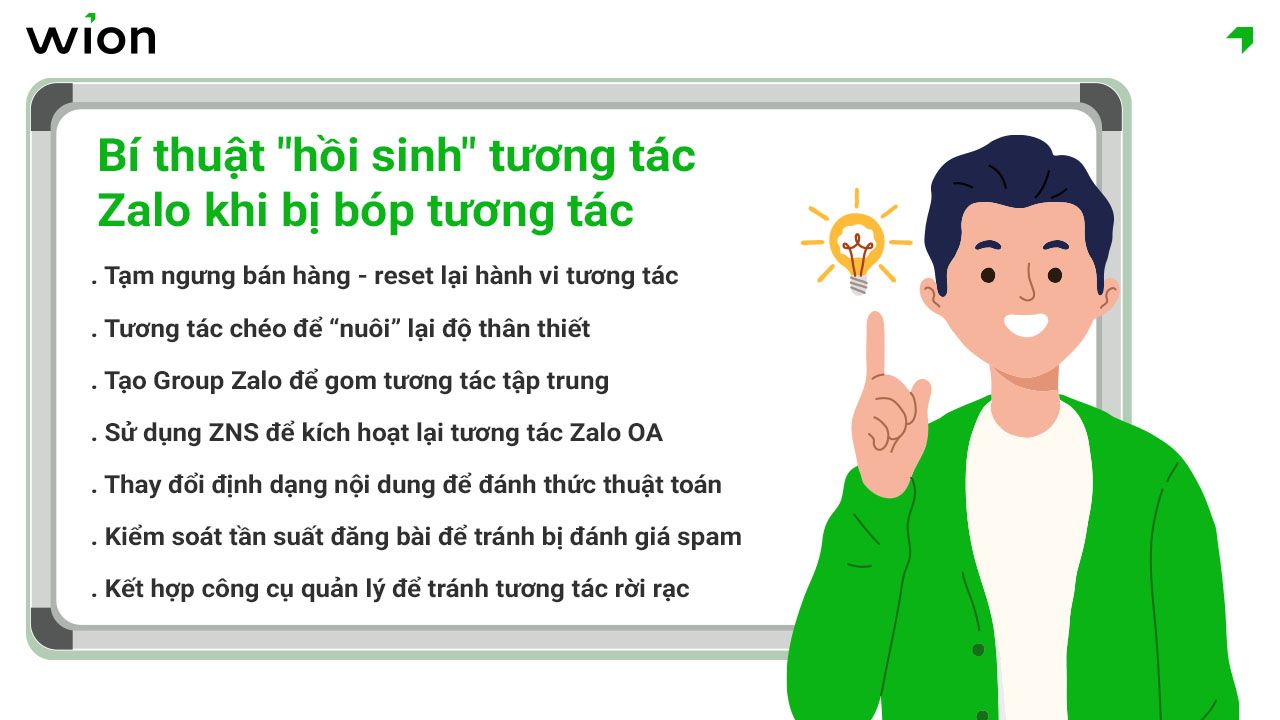 wion

Bí thuật "hồi sinh" tương tác Zalo khi bị bóp tương tác

. Tạm ngưng bán hàng - reset lại hành vi tương tác

. Tương tác chéo để “nuôi” lại độ thân thiết

. Tạo Group Zalo để gom tương tác tập trung

. Sử dụng ZNS để kích hoạt lại tương tác Zalo OA

. Thay đổi định dạng nội dung để đánh thức thuật toán

. Kiểm soát tần suất đăng bài để tránh bị đánh giá spam

. Kết hợp công cụ quản lý để tránh tương tác rời rạc